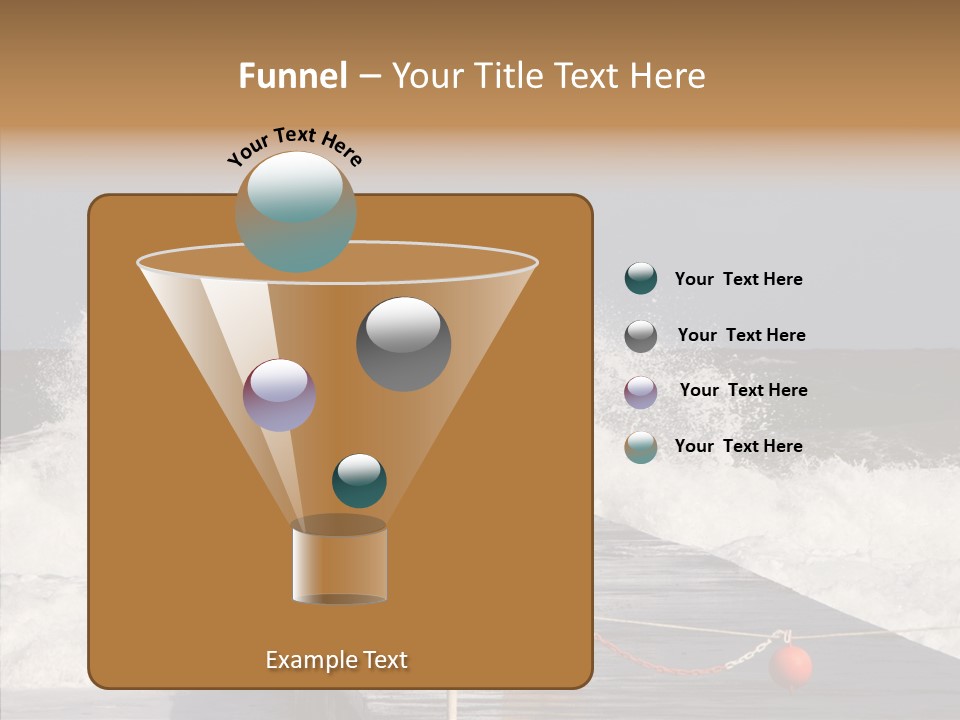 Funnel – Your Title Text Here

Your Text Here

Your Text Here

Your Text Here

Your Text Here

Your Text Here

Example Text